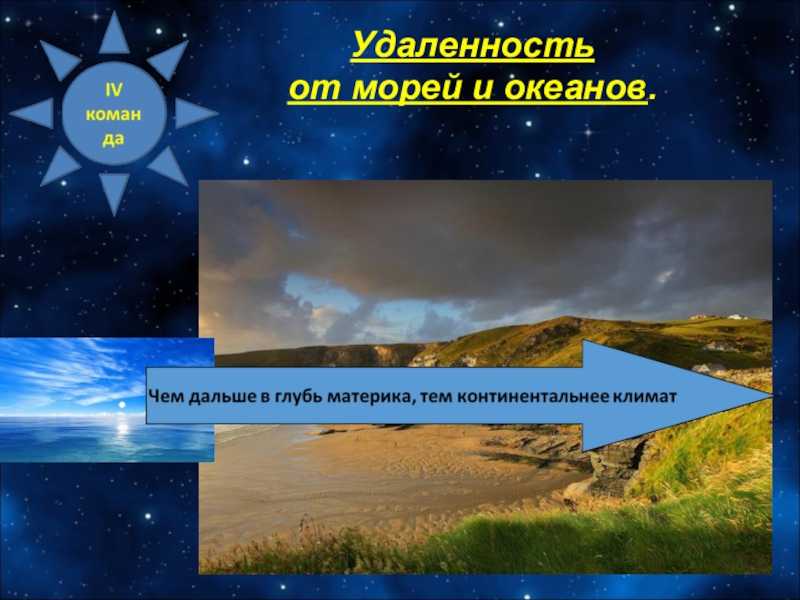 IV коман да

Удаленность от морей и океанов.

Чем дальше в глубь материка, тем континентальнее климат